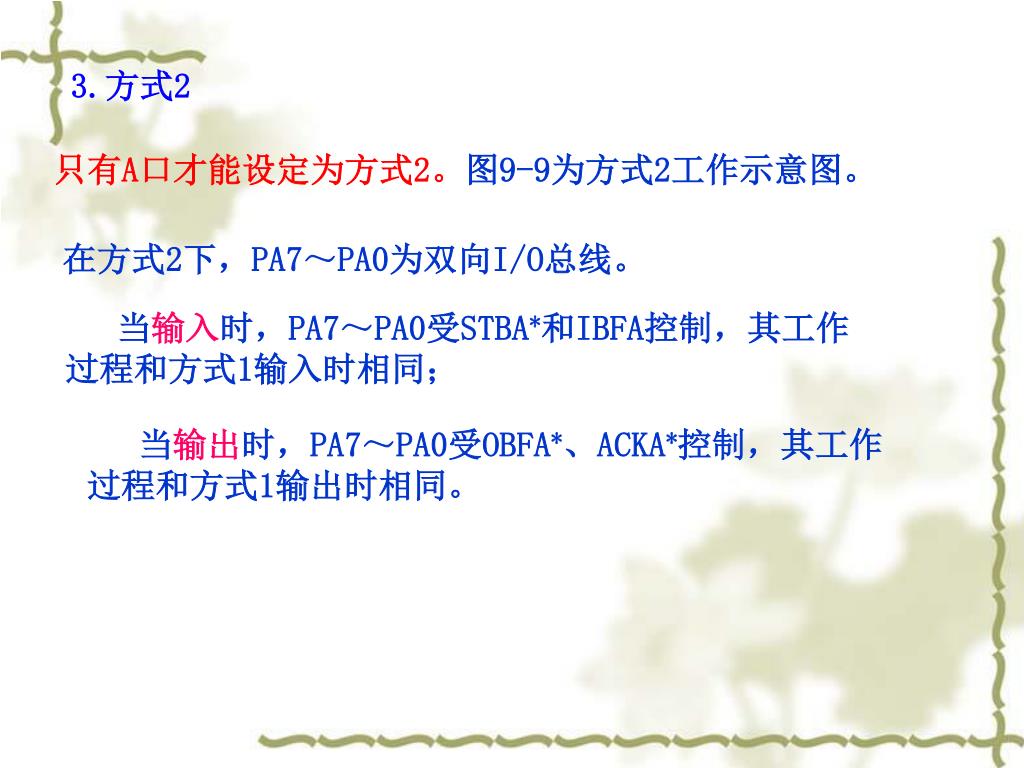 3.方式2

只有A口才能设定为方式2。图9-9为方式2工作示意图。

在方式2下，PA7～PA0为双向I/O总线。

当输入时，PA7～PA0受STBA*和IBFA控制，其工作过程和方式1输入时相同；

当输出时，PA7～PA0受OBFA*、ACKA*控制，其工作过程和方式1输出时相同。